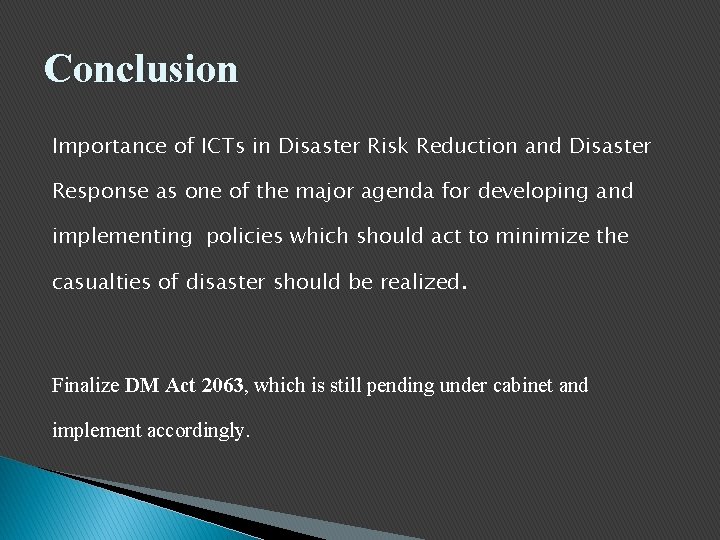 Conclusion

Importance of ICTs in Disaster Risk Reduction and Disaster Response as one of the major agenda for developing and implementing policies which should act to minimize the casualties of disaster should be realized.

Finalize DM Act 2063, which is still pending under cabinet and implement accordingly.